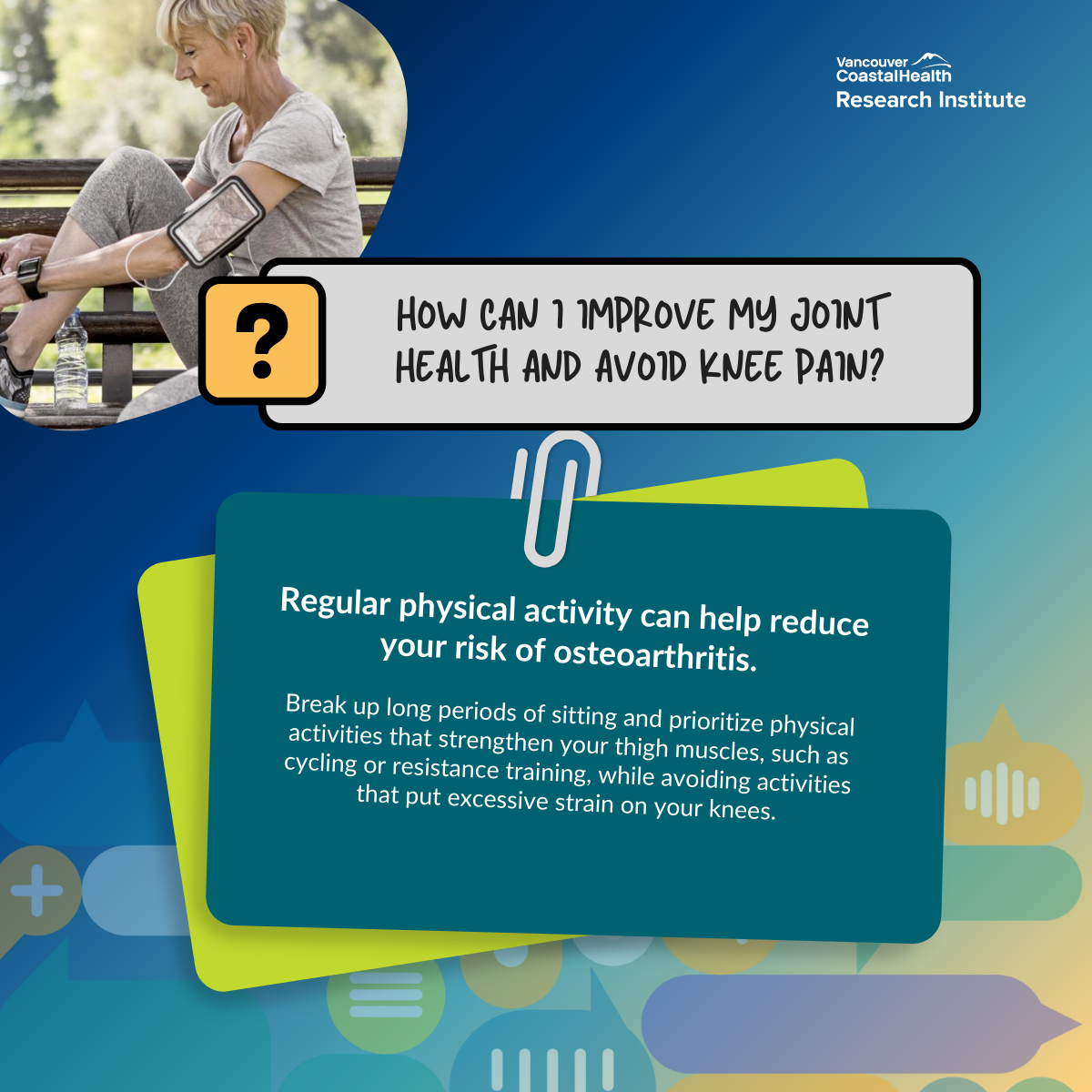 Vancouver CoastalHealth
Research Institute

?

HOW CAN I IMPROVE MY JOINT HEALTH AND AVOID KNEE PAIN?

Regular physical activity can help reduce your risk of osteoarthritis.

Break up long periods of sitting and prioritize physical activities that strengthen your thigh muscles, such as cycling or resistance training, while avoiding activities that put excessive strain on your knees.